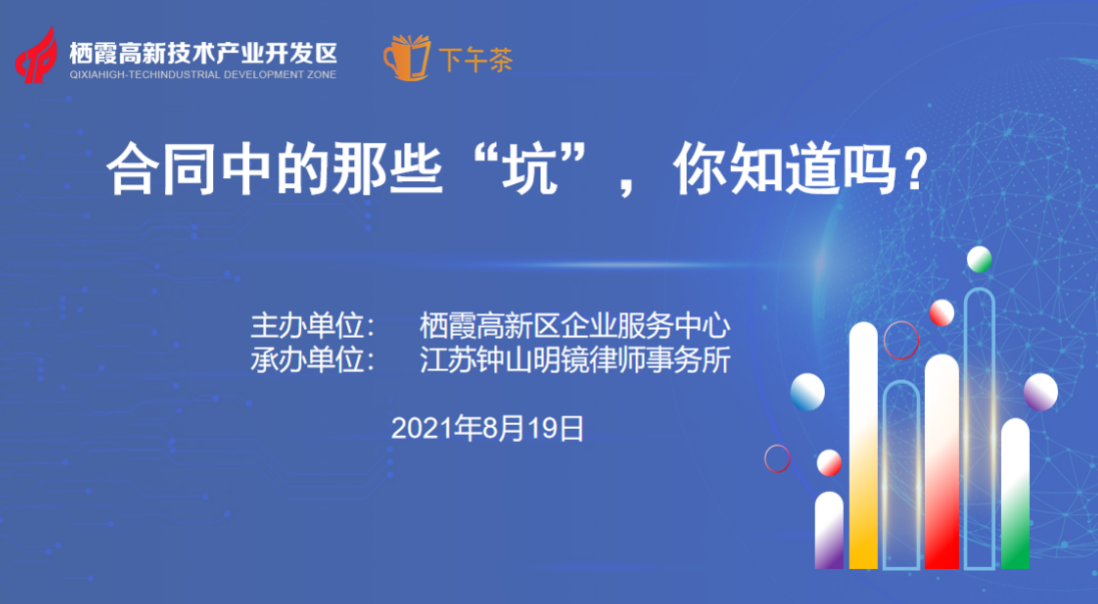 栖霞高新技术产业开发区
QIXIAHIGH-TECHINDUSTRIAL DEVELOPMENT ZONE

下午茶

合同中的那些“坑”，你知道吗？

主办单位：　栖霞高新区企业服务中心
承办单位：　江苏钟山明镜律师事务所

2021年8月19日